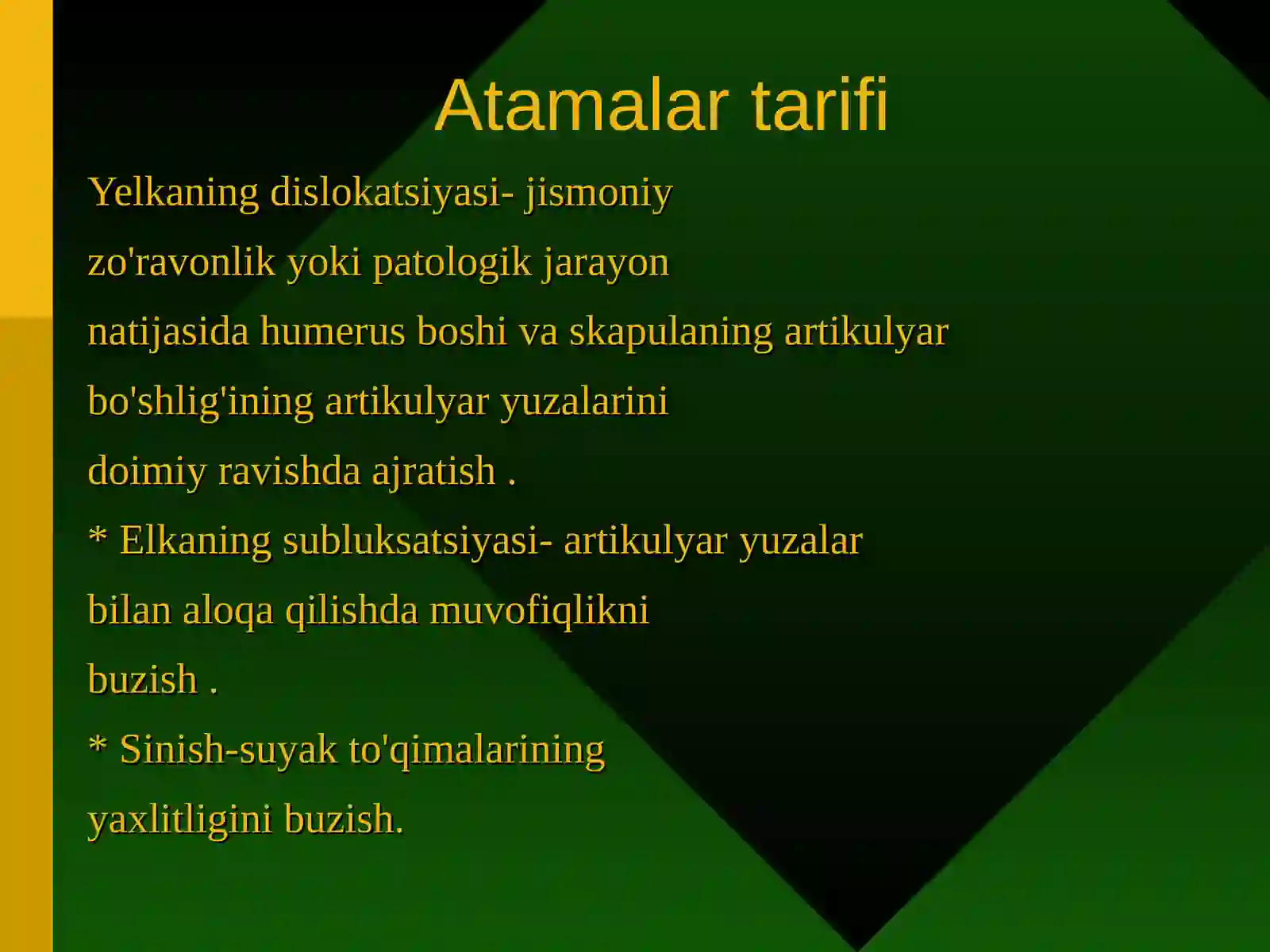 Atamalar tarifi

Yelkaning dislokatsiyasi- jismoniy zo'ravonlik yoki patologik jarayon natijasida humerus boshi va skapulaning artikulyar bo'shlig'ining artikulyar yuzalarini doimiy ravishda ajratish .

* Elkaning subluksatsiyasi- artikulyar yuzalar bilan aloqa qilishda muvofiqlikni buzish .

* Sinish-suyak to'qimalarining yaxlitligini buzish.